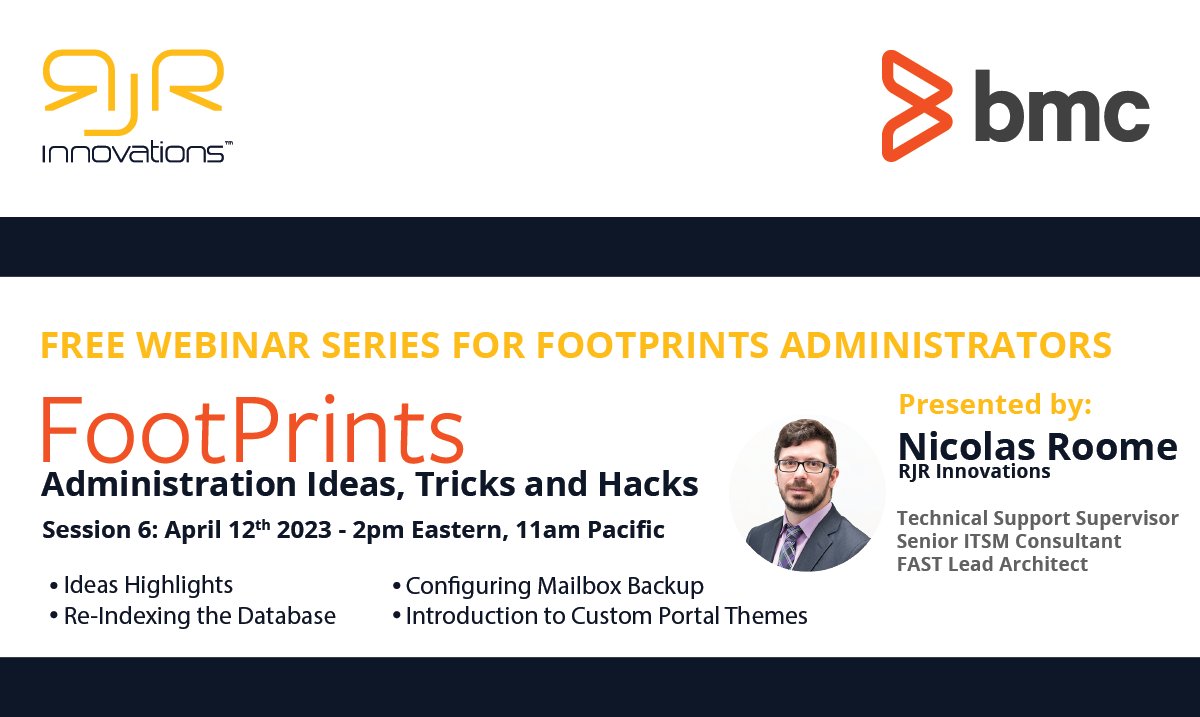 RJR innovations™

bmc

FREE WEBINAR SERIES FOR FOOTPRINTS ADMINISTRATORS

FootPrints

Administration Ideas, Tricks and Hacks

Session 6: April 12$^{th}$ 2023 - 2pm Eastern, 11am Pacific

• Ideas Highlights
• Re-Indexing the Database
• Configuring Mailbox Backup
• Introduction to Custom Portal Themes

Presented by:

Nicolas Roome

RJR Innovations

Technical Support Supervisor
Senior ITSM Consultant
FAST Lead Architect